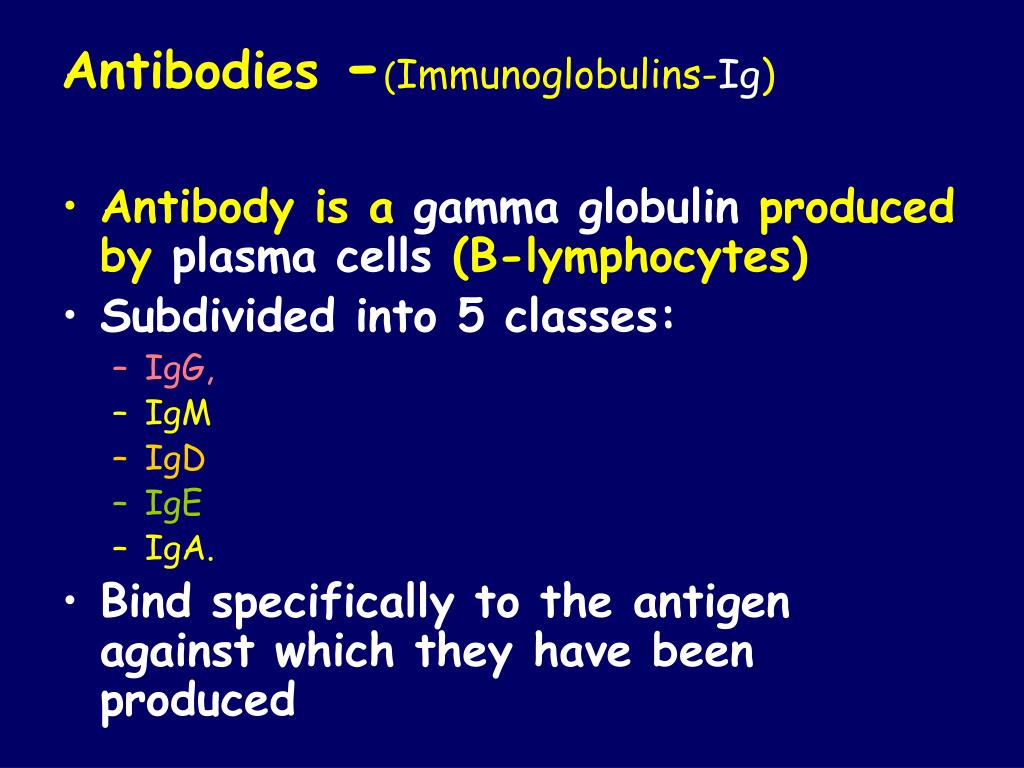 Antibodies –(Immunoglobulins-Ig)

• Antibody is a gamma globulin produced by plasma cells (B-lymphocytes)
• Subdivided into 5 classes:
– IgG,
– IgM
– IgD
– IgE
– IgA.
• Bind specifically to the antigen against which they have been produced